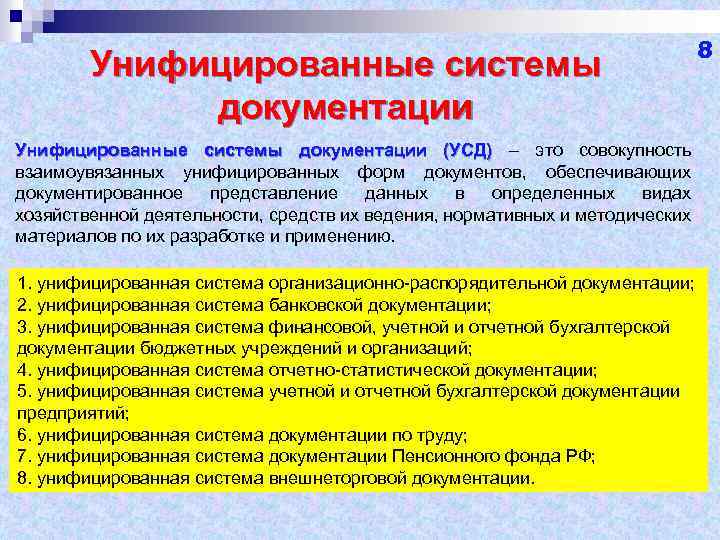 8

Унифицированные системы документации

Унифицированные системы документации (УСД) – это совокупность взаимоувязанных унифицированных форм документов, обеспечивающих документированное представление данных в определенных видах хозяйственной деятельности, средств их ведения, нормативных и методических материалов по их разработке и применению.

1. унифицированная система организационно-распорядительной документации;
2. унифицированная система банковской документации;
3. унифицированная система финансовой, учетной и отчетной бухгалтерской документации бюджетных учреждений и организаций;
4. унифицированная система отчетно-статистической документации;
5. унифицированная система учетной и отчетной бухгалтерской документации предприятий;
6. унифицированная система документации по труду;
7. унифицированная система документации Пенсионного фонда РФ;
8. унифицированная система внешнеторговой документации.